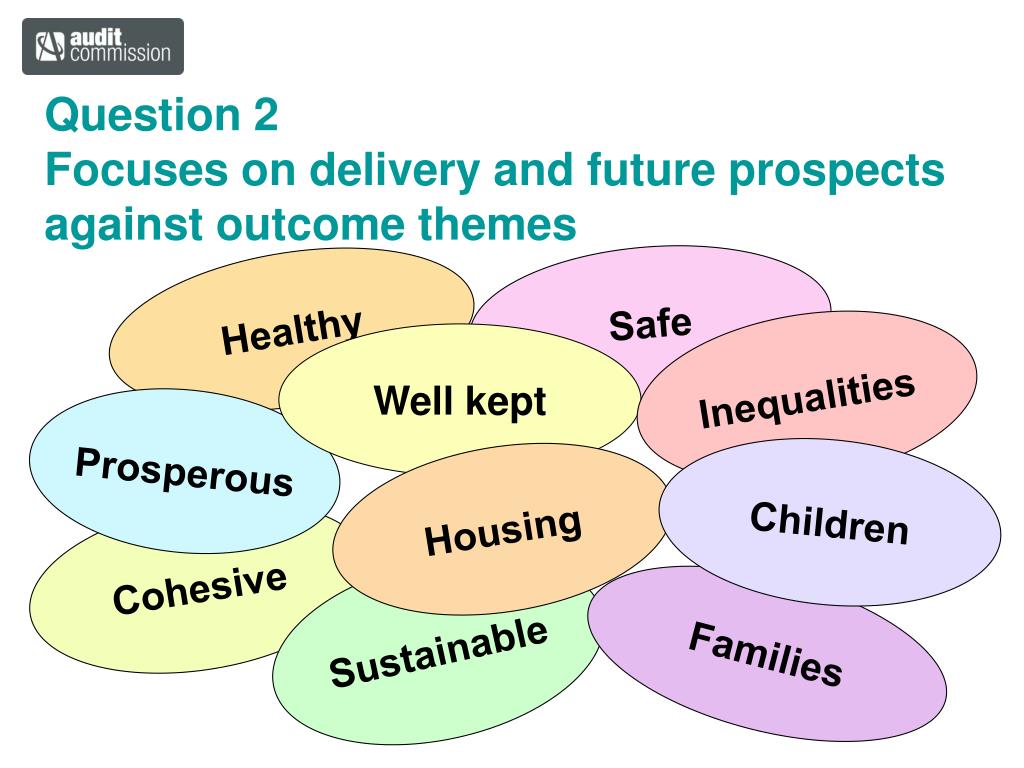 audit commission

Question 2
Focuses on delivery and future prospects against outcome themes

Healthy

Safe

Well kept

Inequalities

Prosperous

Housing

Children

Cohesive

Sustainable

Families